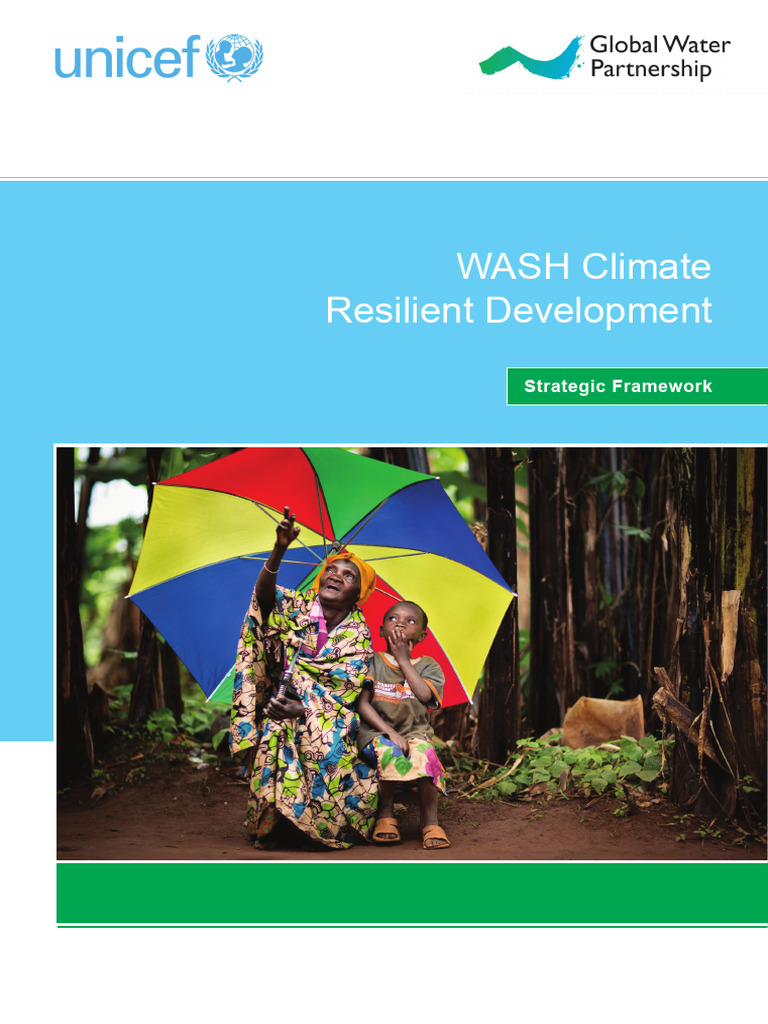 unicef

Global Water Partnership

WASH Climate Resilient Development

Strategic Framework